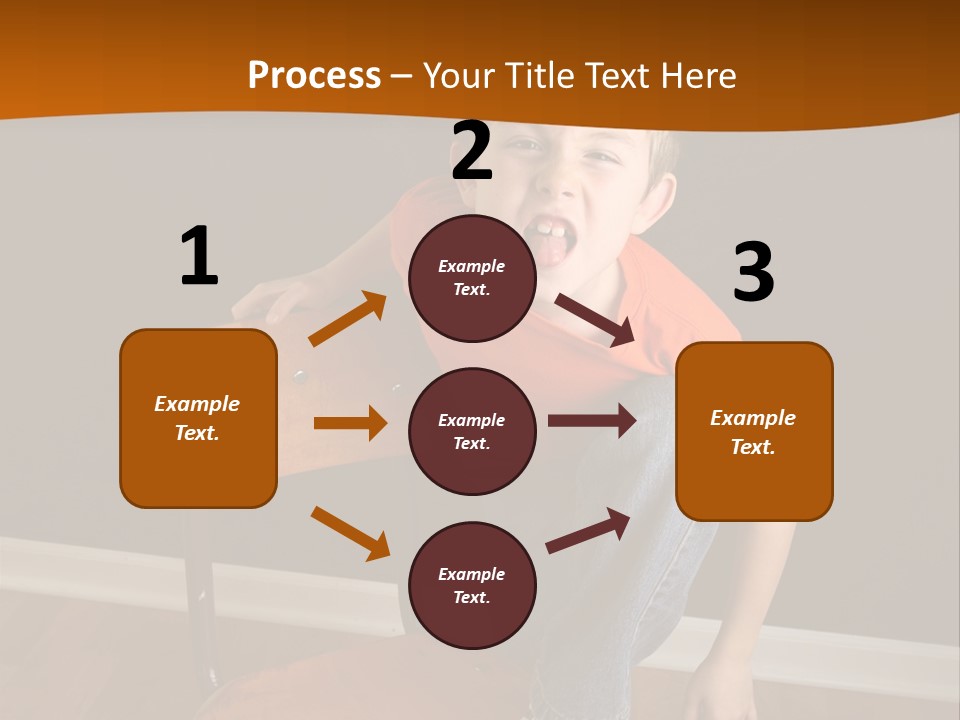 Process – Your Title Text Here

1

Example Text.

2

Example Text.

Example Text.

Example Text.

3

Example Text.